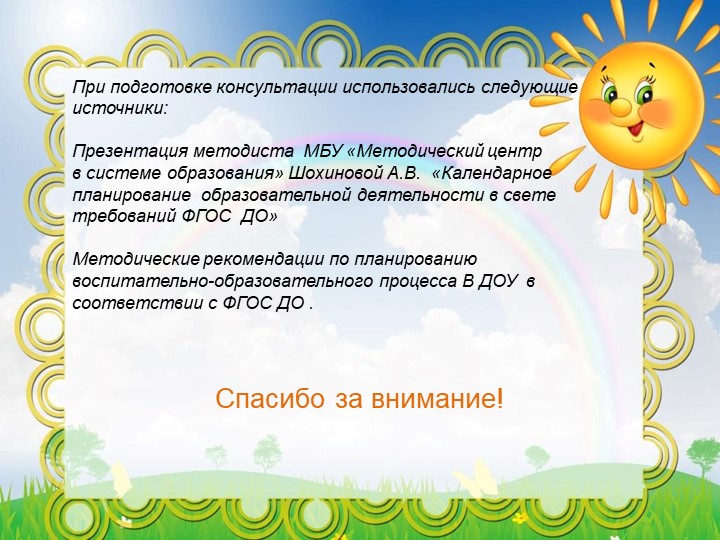 При подготовке консультации использовались следующие источники:

Презентация методиста МБУ «Методический центр в системе образования» Шохиновой А.В. «Календарное планирование образовательной деятельности в свете требований ФГОС ДО»

Методические рекомендации по планированию воспитательно-образовательного процесса В ДОУ в соответствии с ФГОС ДО .

Спасибо за внимание!